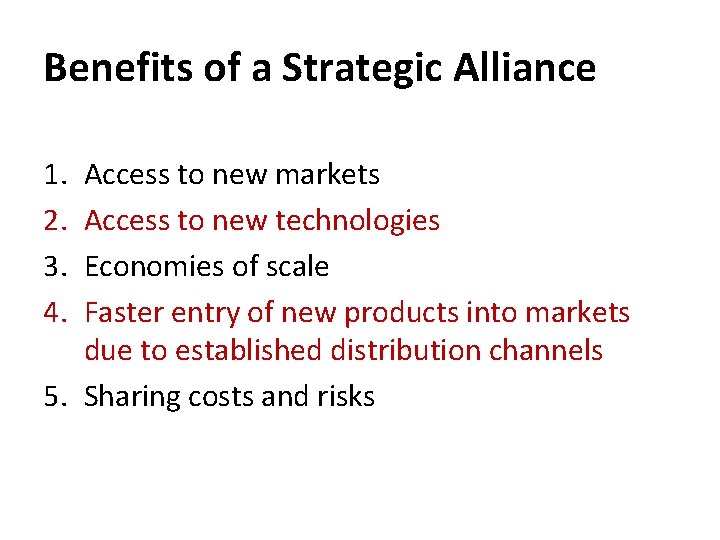 Benefits of a Strategic Alliance

1. Access to new markets
2. Access to new technologies
3. Economies of scale
4. Faster entry of new products into markets due to established distribution channels
5. Sharing costs and risks